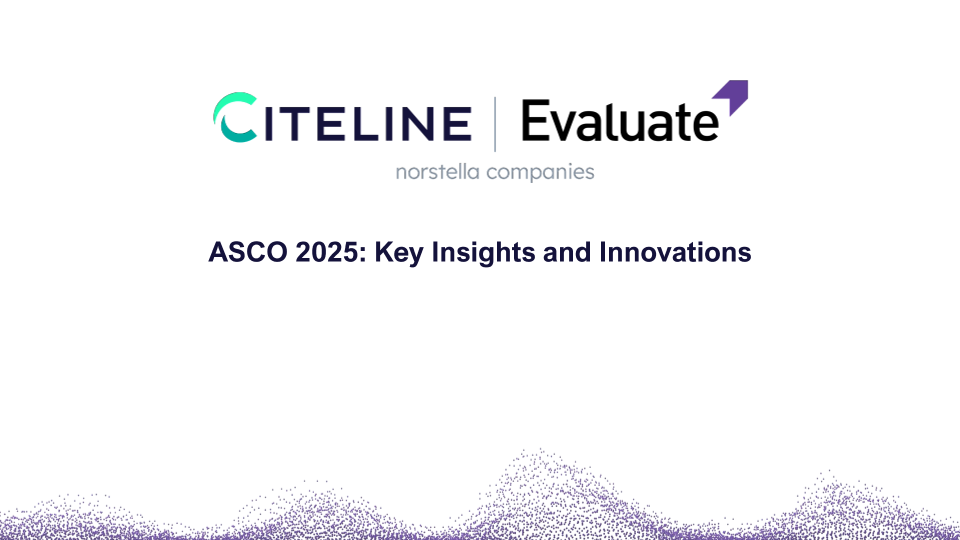 CITELINE | Evaluate

norstella companies

ASCO 2025: Key Insights and Innovations